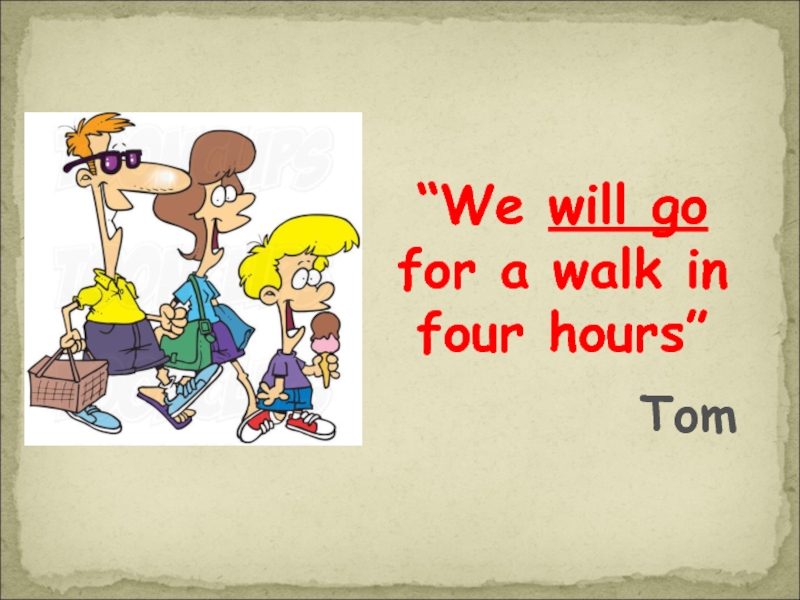 “We will go for a walk in four hours”

Tom